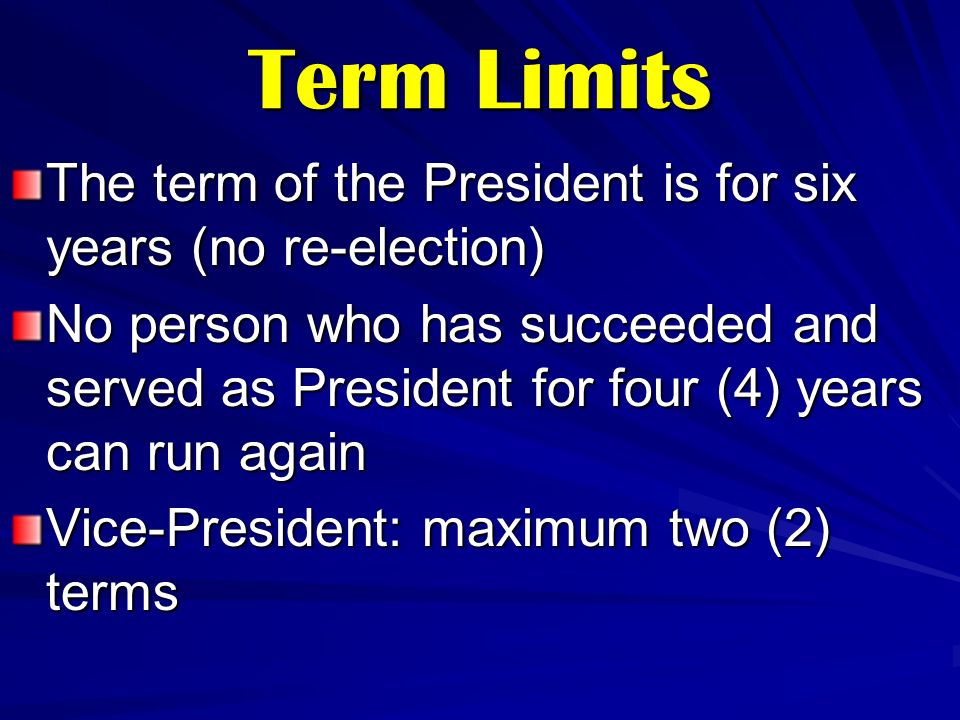 Term Limits

The term of the President is for six years (no re-election)

No person who has succeeded and served as President for four (4) years can run again

Vice-President: maximum two (2) terms